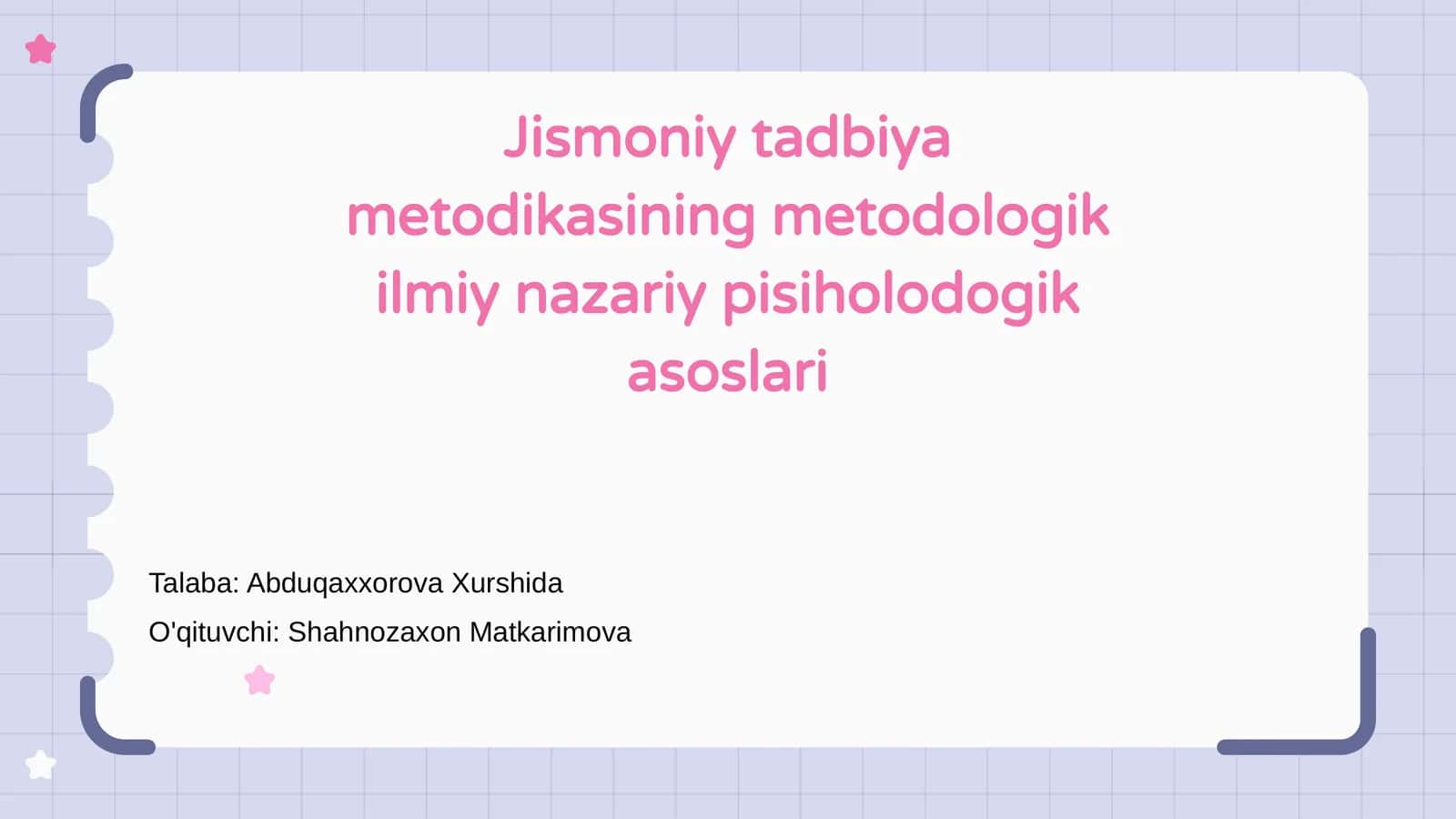 Jismoniy tadbiya metodikasining metodologik ilmiy nazariy pisiholodogik asoslari

Talaba: Abduqaxxorova Xurshida
O'qituvchi: Shahnozaxon Matkarimova